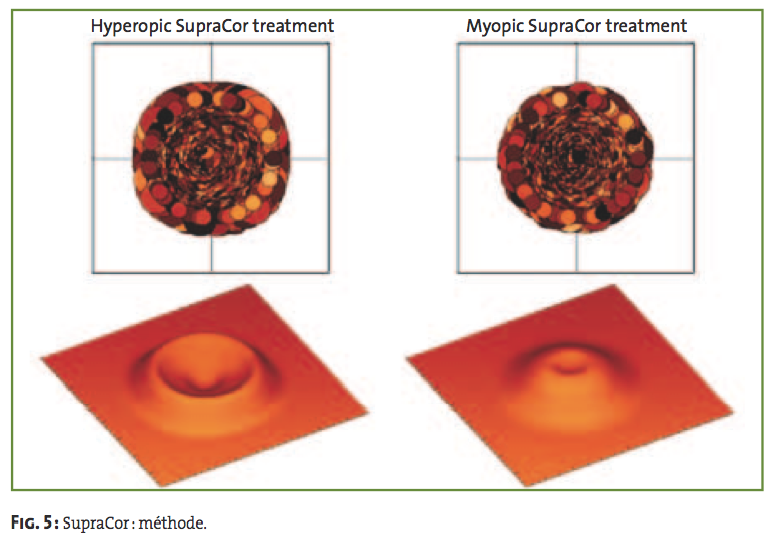 Hyperopic SupraCor treatment

Myopic SupraCor treatment

FIG. 5 : SupraCor : méthode.